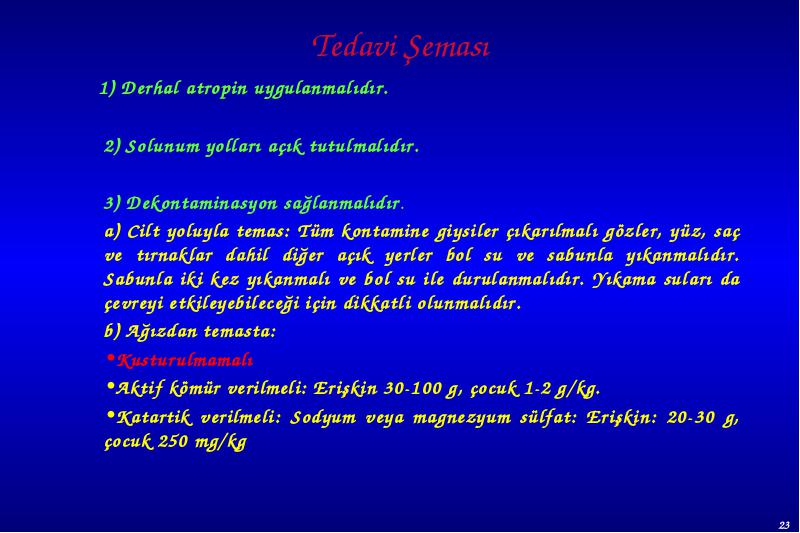 Tedavi Şeması

1) Derhal atropin uygulanmalıdır.

2) Solunum yolları açık tutulmalıdır.

3) Dekontaminasyon sağlanmalıdır.

a) Cilt yoluyla temas: Tüm kontamine giysiler çıkarılmalı gözler, yüz, saç ve tırnaklar dahil diğer açık yerler bol su ve sabunla yıkanmalıdır. Sabunla iki kez yıkanmalı ve bol su ile durulanmalıdır. Yıkama suları da çevreyi etkileyebileceği için dikkatli olunmalıdır.

b) Ağızdan temasta:

•Kusturulmamalı

•Aktif kömür verilmeli: Erişkin 30-100 g, çocuk 1-2 g/kg.

•Katartik verilmeli: Sodyum veya magnezyum sülfat: Erişkin: 20-30 g, çocuk 250 mg/kg

23